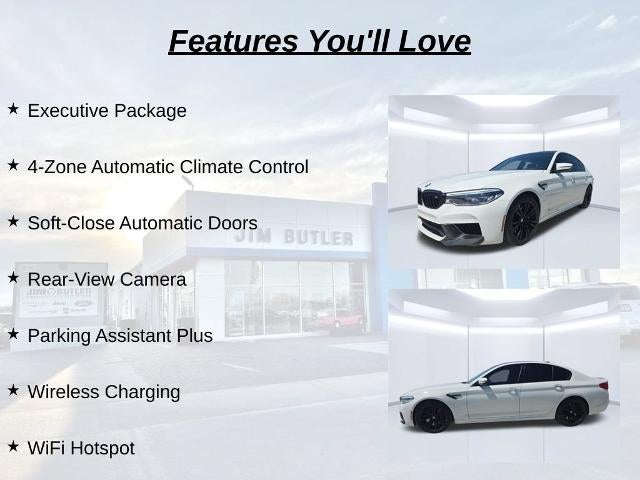 Features You'll Love

★ Executive Package

★ 4-Zone Automatic Climate Control

★ Soft-Close Automatic Doors

★ Rear-View Camera

★ Parking Assistant Plus

★ Wireless Charging

★ WiFi Hotspot

JIM BUTLER

JIM BUTLER